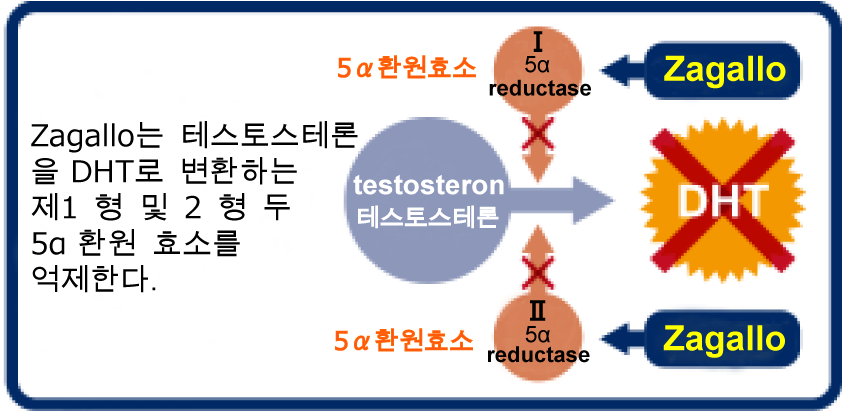 Zagallo는 테스토스테론을 DHT로 변환하는 제1 형 및 2 형 두 5α 환원 효소를 억제한다.

5α환원효소
I
5α
reductase

Zagallo

testosteron
테스토스테론

DHT

5α환원효소
II
5α
reductase

Zagallo